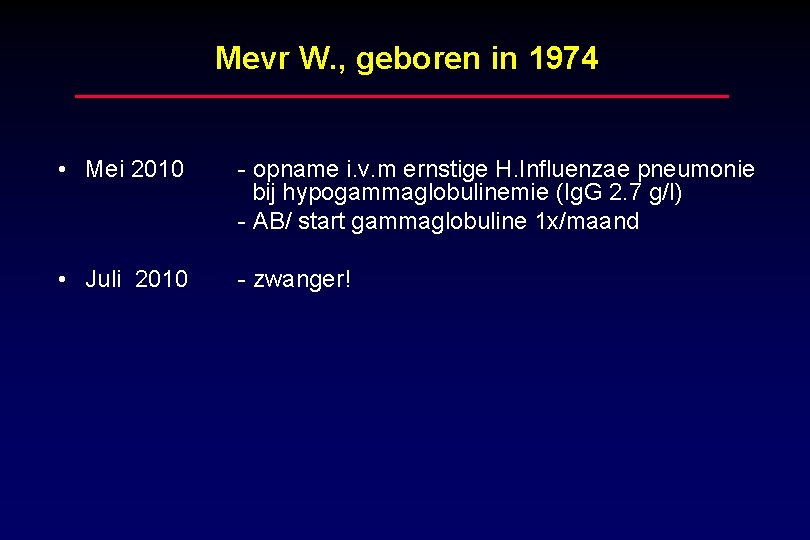 Mevr W., geboren in 1974

• Mei 2010 - opname i.v.m ernstige H.Influenzae pneumonie bij hypogammaglobulinemie (IgG 2.7 g/l)
- AB/ start gammaglobuline 1x/maand

• Juli 2010 - zwanger!